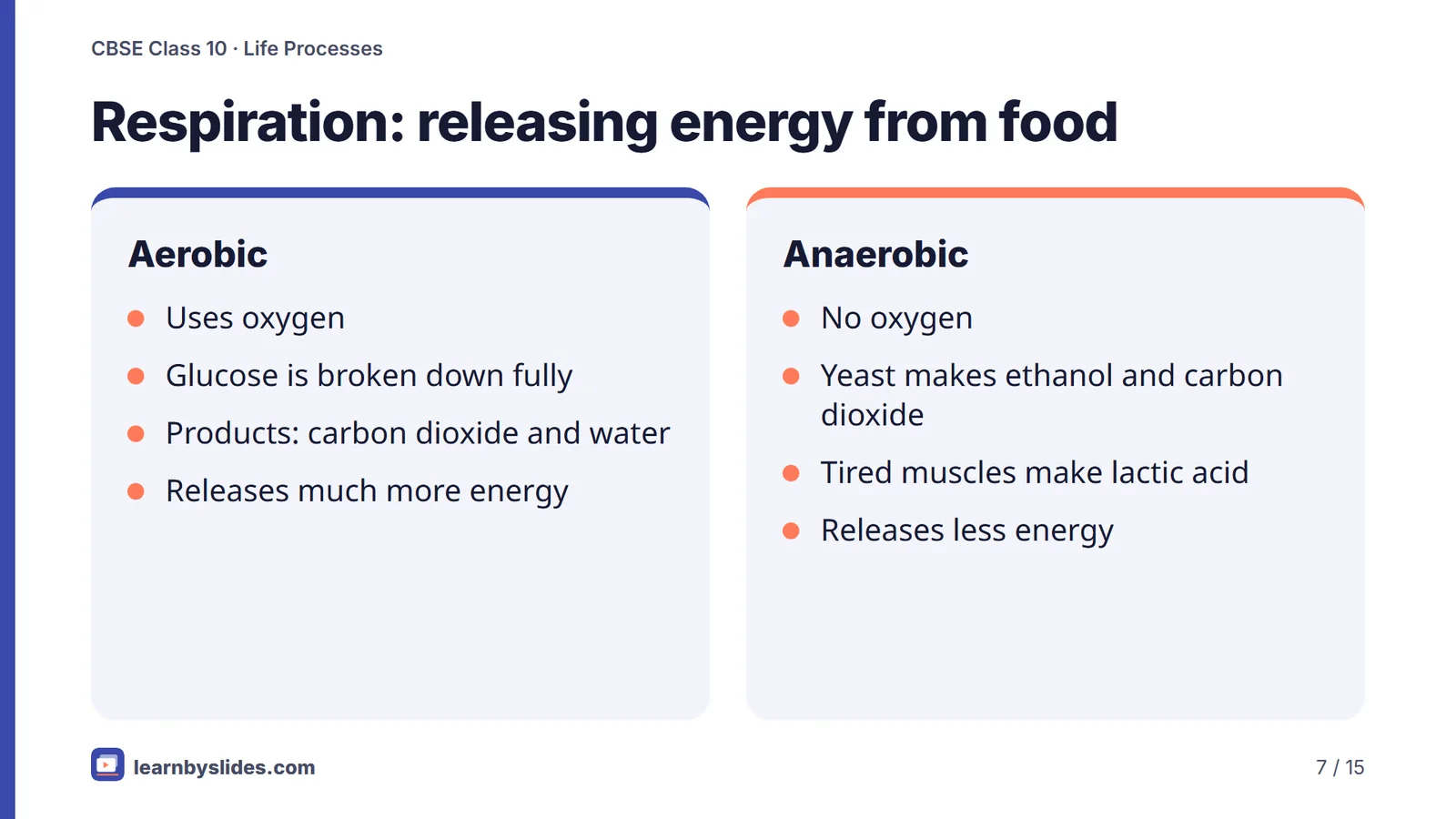 CBSE Class 10 · Life Processes

Respiration: releasing energy from food

Aerobic

- Uses oxygen
- Glucose is broken down fully
- Products: carbon dioxide and water
- Releases much more energy

Anaerobic

- No oxygen
- Yeast makes ethanol and carbon dioxide
- Tired muscles make lactic acid
- Releases less energy

learnbyslides.com

7 / 15